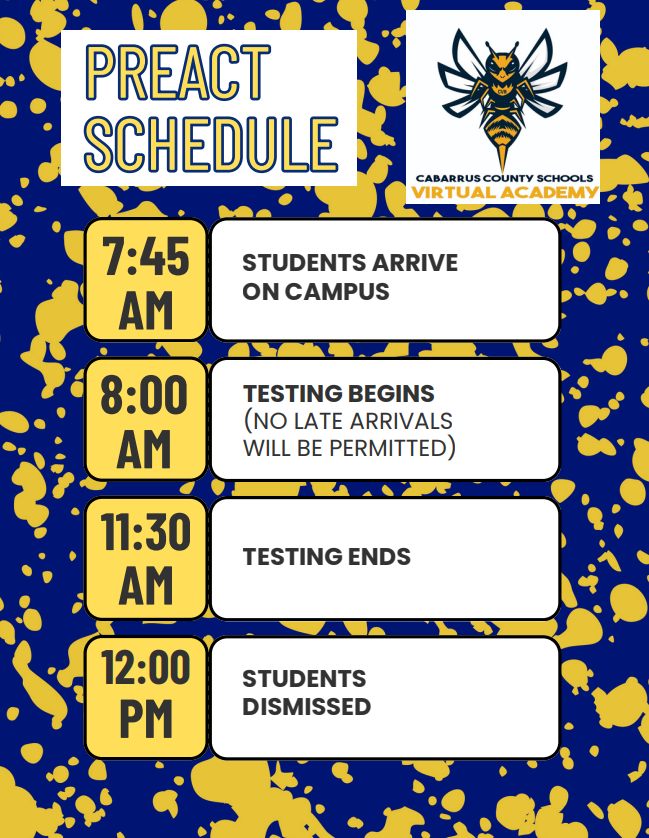 PREACT SCHEDULE

CABARRUS COUNTY SCHOOLS
VIRTUAL ACADEMY

7:45 AM
STUDENTS ARRIVE ON CAMPUS

8:00 AM
TESTING BEGINS
(NO LATE ARRIVALS WILL BE PERMITTED)

11:30 AM
TESTING ENDS

12:00 PM
STUDENTS DISMISSED